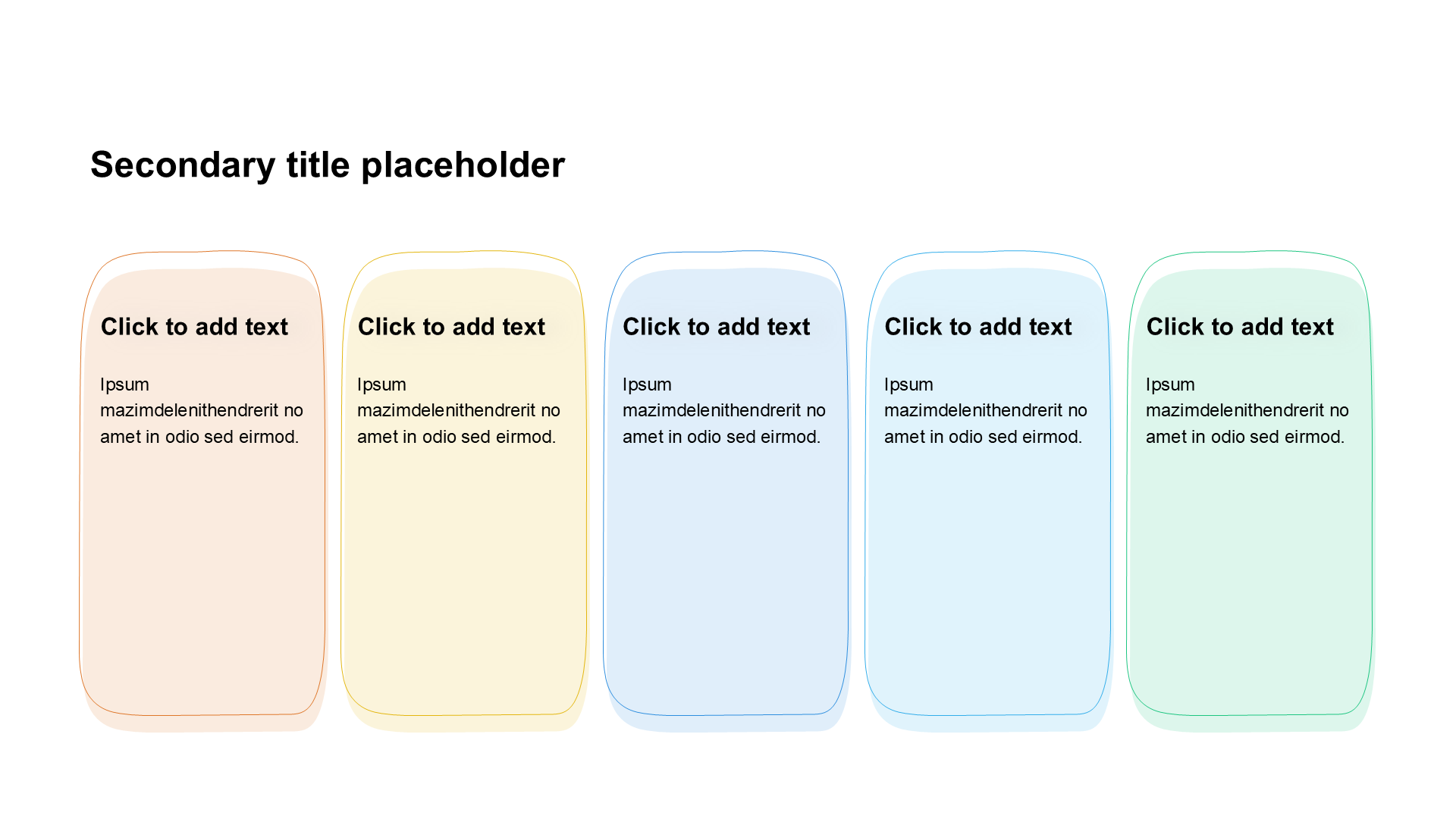 Secondary title placeholder

Click to add text

Ipsum mazimdelenithendrerit no amet in odio sed eirmod.

Click to add text

Ipsum mazimdelenithendrerit no amet in odio sed eirmod.

Click to add text

Ipsum mazimdelenithendrerit no amet in odio sed eirmod.

Click to add text

Ipsum mazimdelenithendrerit no amet in odio sed eirmod.

Click to add text

Ipsum mazimdelenithendrerit no amet in odio sed eirmod.